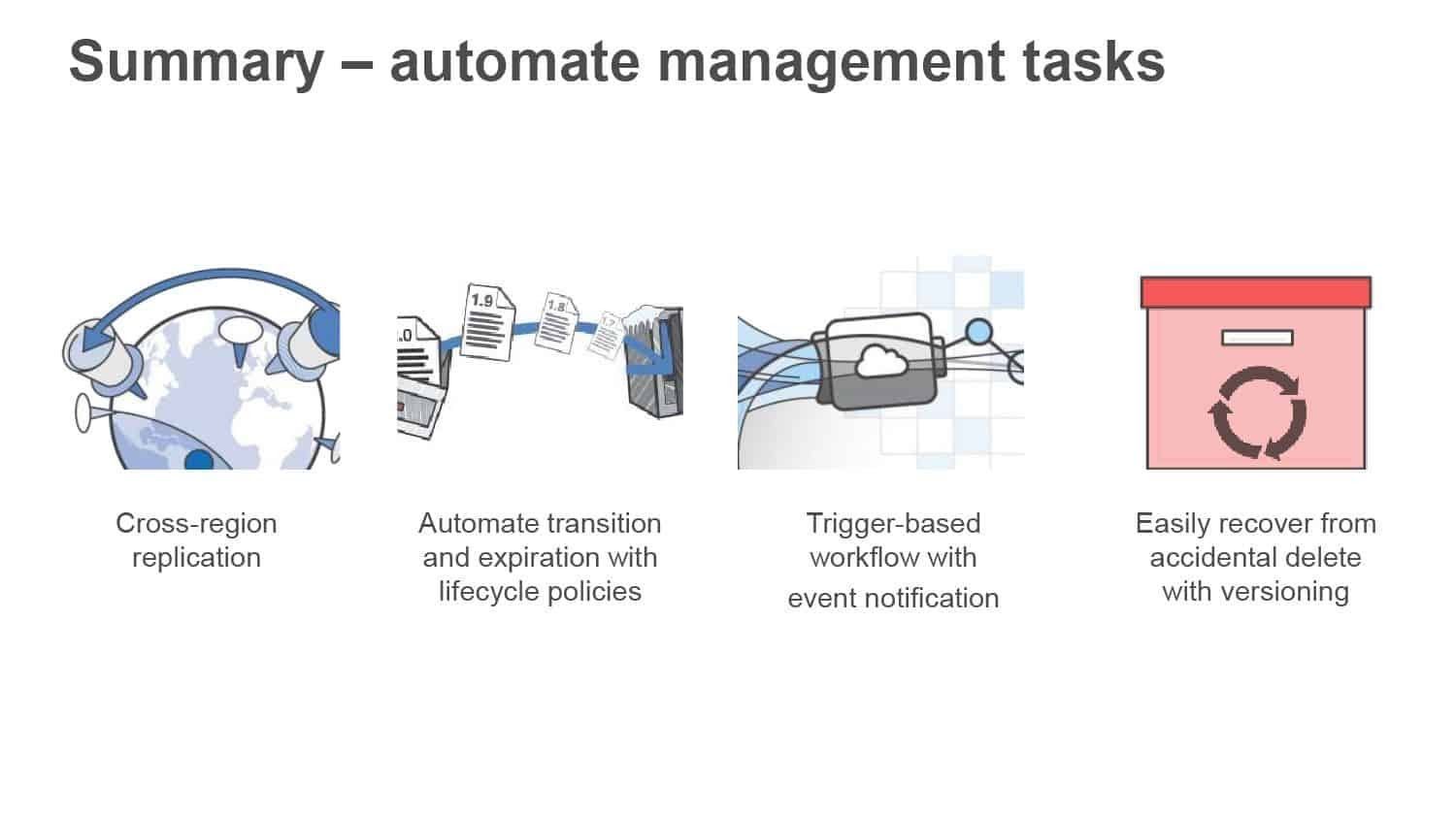 Summary – automate management tasks

.0

1.9

1.8

1.7

Cross-region replication

Automate transition and expiration with lifecycle policies

Trigger-based workflow with event notification

Easily recover from accidental delete with versioning